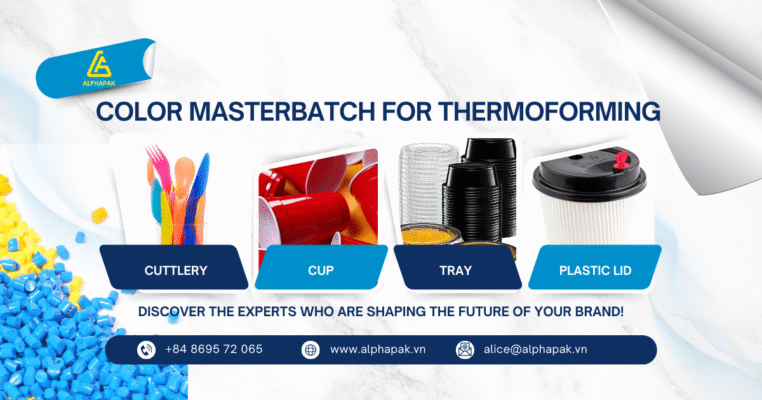 ALPHAPAK

COLOR MASTERBATCH FOR THERMOFORMING

CUTTLERY

CUP

TRAY

PLASTIC LID

DISCOVER THE EXPERTS WHO ARE SHAPING THE FUTURE OF YOUR BRAND!

+84 8695 72 065

www.alphapak.vn

alice@alphapak.vn